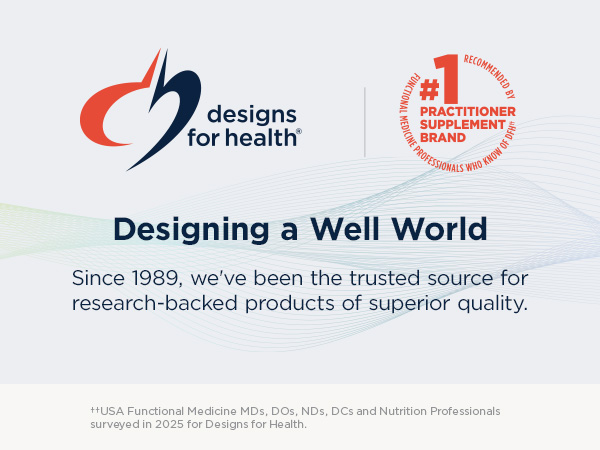 designs for health®

#1 PRACTITIONER SUPPLEMENT BRAND

RECOMMENDED BY FUNCTIONAL MEDICINE PROFESSIONALS WHO KNOW OF DFH††

Designing a Well World

Since 1989, we've been the trusted source for research-backed products of superior quality.

††USA Functional Medicine MDs, DOs, NDs, DCs and Nutrition Professionals surveyed in 2025 for Designs for Health.